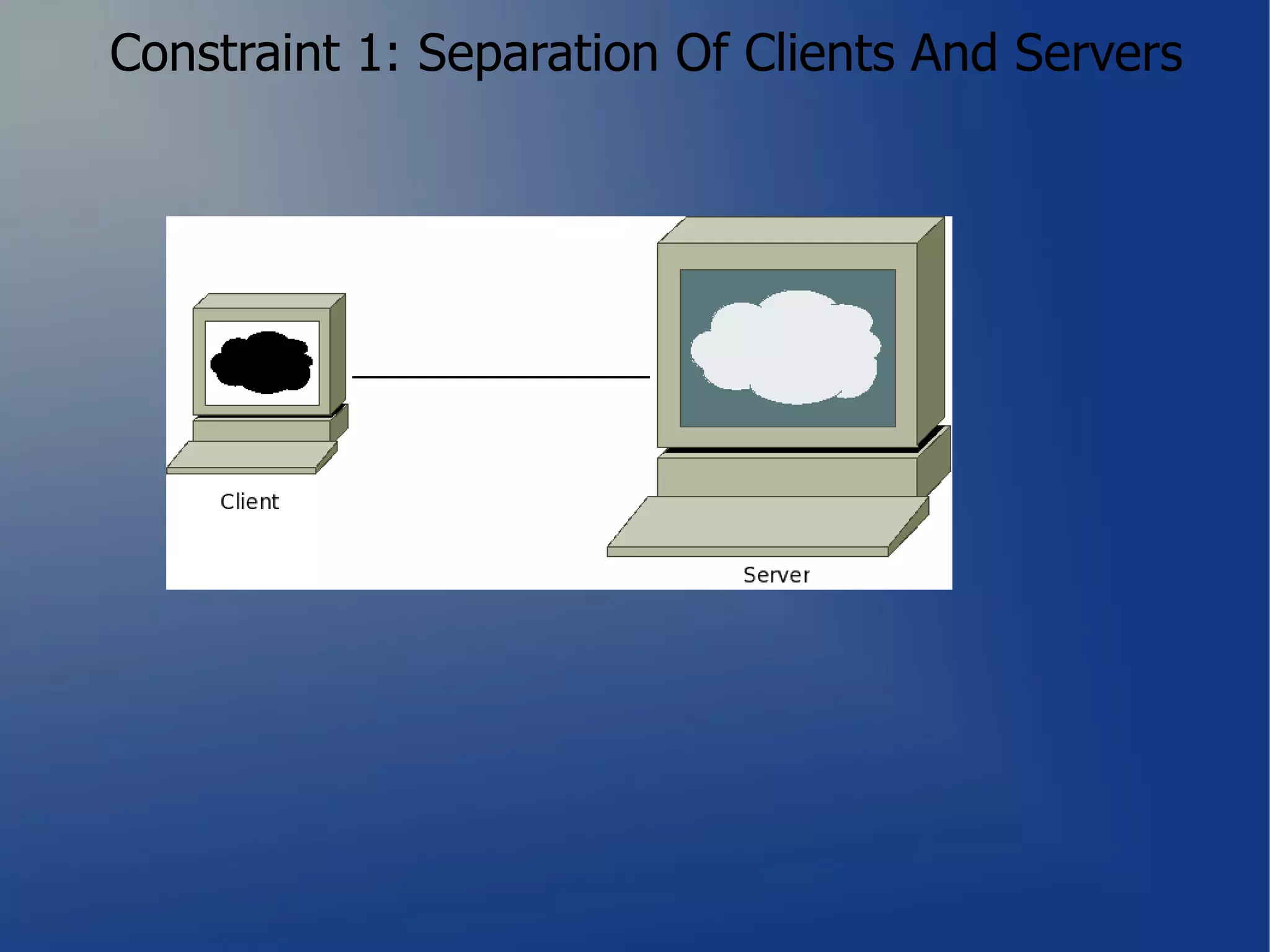 Constraint 1: Separation Of Clients And Servers

Client

Server